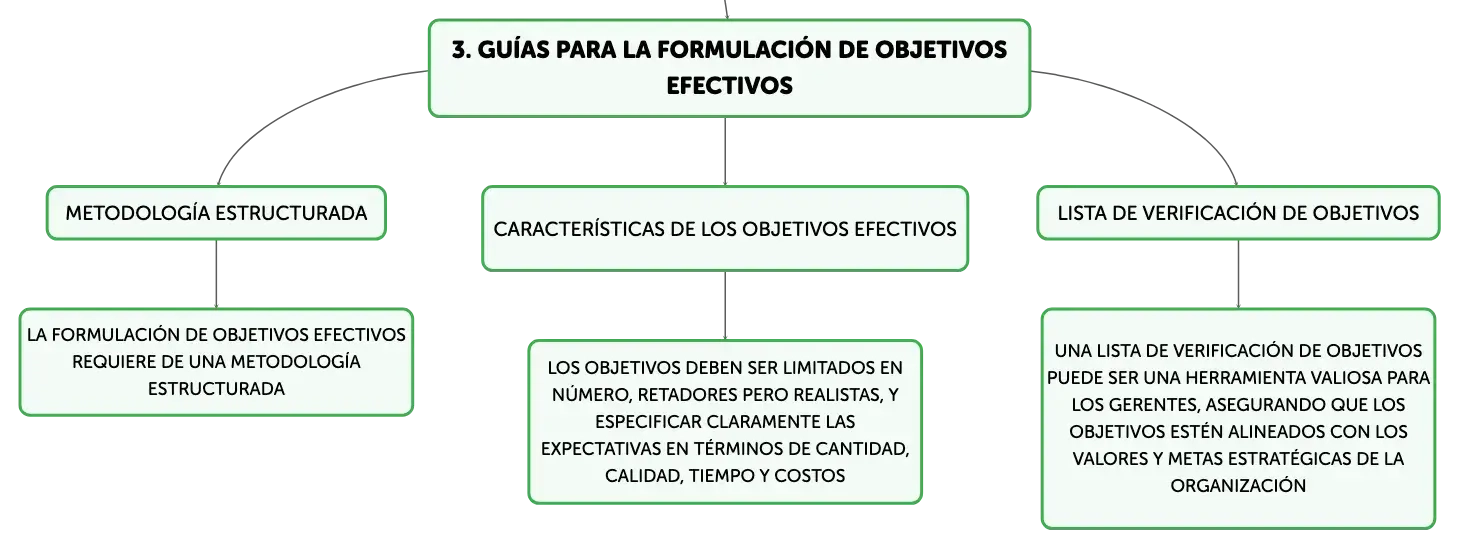 3. GUÍAS PARA LA FORMULACIÓN DE OBJETIVOS EFECTIVOS

METODOLOGÍA ESTRUCTURADA

LA FORMULACIÓN DE OBJETIVOS EFECTIVOS REQUIERE DE UNA METODOLOGÍA ESTRUCTURADA

CARACTERÍSTICAS DE LOS OBJETIVOS EFECTIVOS

LOS OBJETIVOS DEBEN SER LIMITADOS EN NÚMERO, RETADORES PERO REALISTAS, Y ESPECIFICAR CLARAMENTE LAS EXPECTATIVAS EN TÉRMINOS DE CANTIDAD, CALIDAD, TIEMPO Y COSTOS

LISTA DE VERIFICACIÓN DE OBJETIVOS

UNA LISTA DE VERIFICACIÓN DE OBJETIVOS PUEDE SER UNA HERRAMIENTA VALIOSA PARA LOS GERENTES, ASEGURANDO QUE LOS OBJETIVOS ESTÉN ALINEADOS CON LOS VALORES Y METAS ESTRATÉGICAS DE LA ORGANIZACIÓN